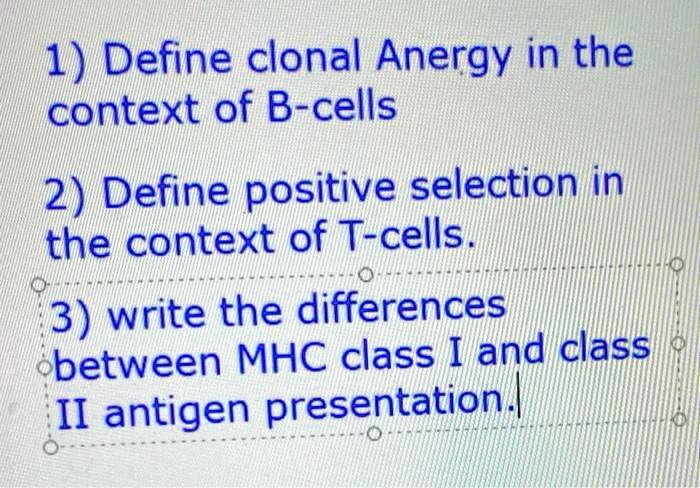 1) Define clonal Anergy in the context of B-cells

2) Define positive selection in the context of T-cells.

3) write the differences between MHC class I and class II antigen presentation.